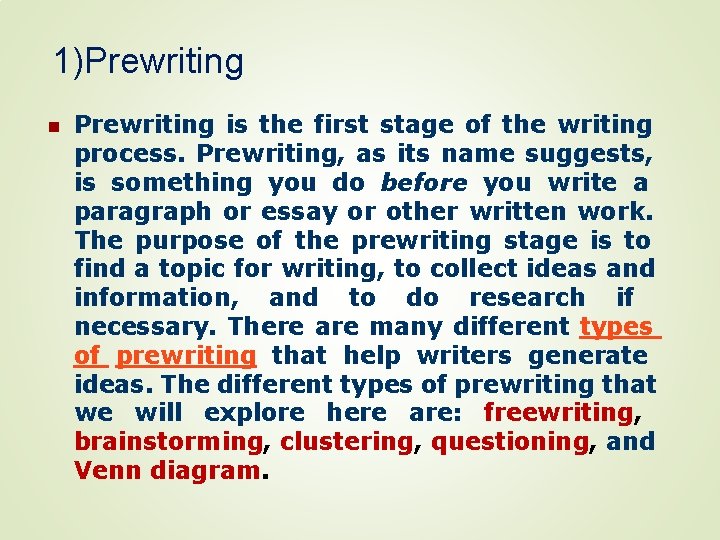 1)Prewriting

Prewriting is the first stage of the writing process. Prewriting, as its name suggests, is something you do before you write a paragraph or essay or other written work. The purpose of the prewriting stage is to find a topic for writing, to collect ideas and information, and to do research if necessary. There are many different types of prewriting that help writers generate ideas. The different types of prewriting that we will explore here are: freewriting, brainstorming, clustering, questioning, and Venn diagram.